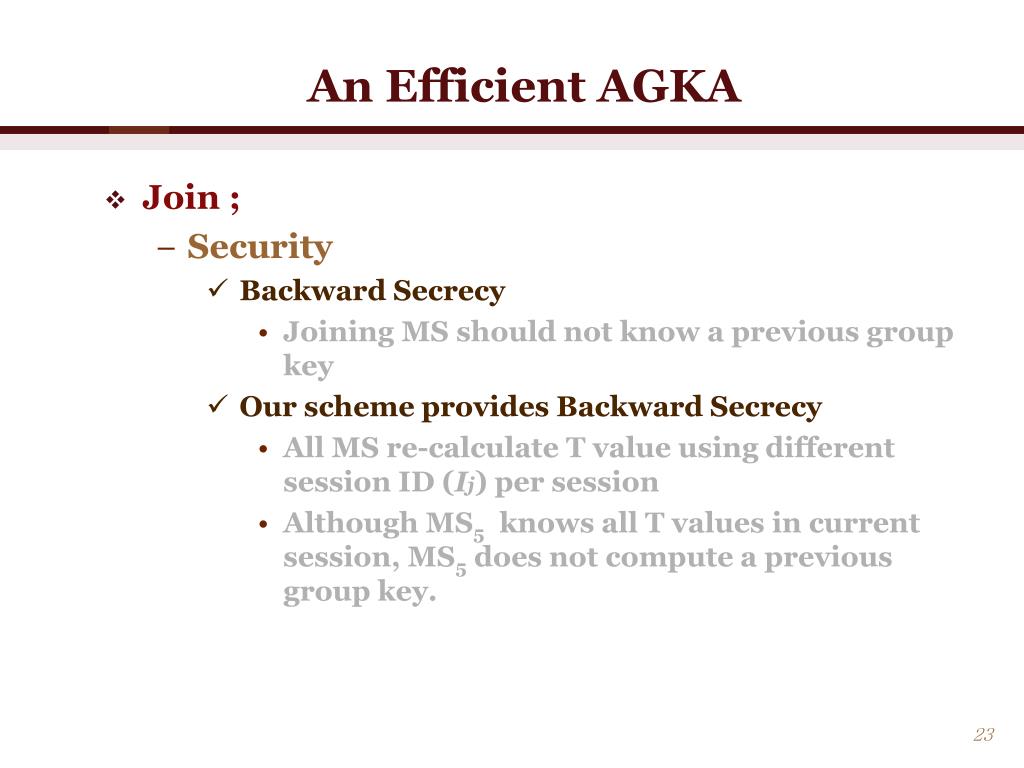 An Efficient AGKA

❖ Join ;

– Security

✓ Backward Secrecy

• Joining MS should not know a previous group key

✓ Our scheme provides Backward Secrecy

• All MS re-calculate T value using different session ID ($I_j$) per session

• Although $MS_5$ knows all T values in current session, $MS_5$ does not compute a previous group key.

23